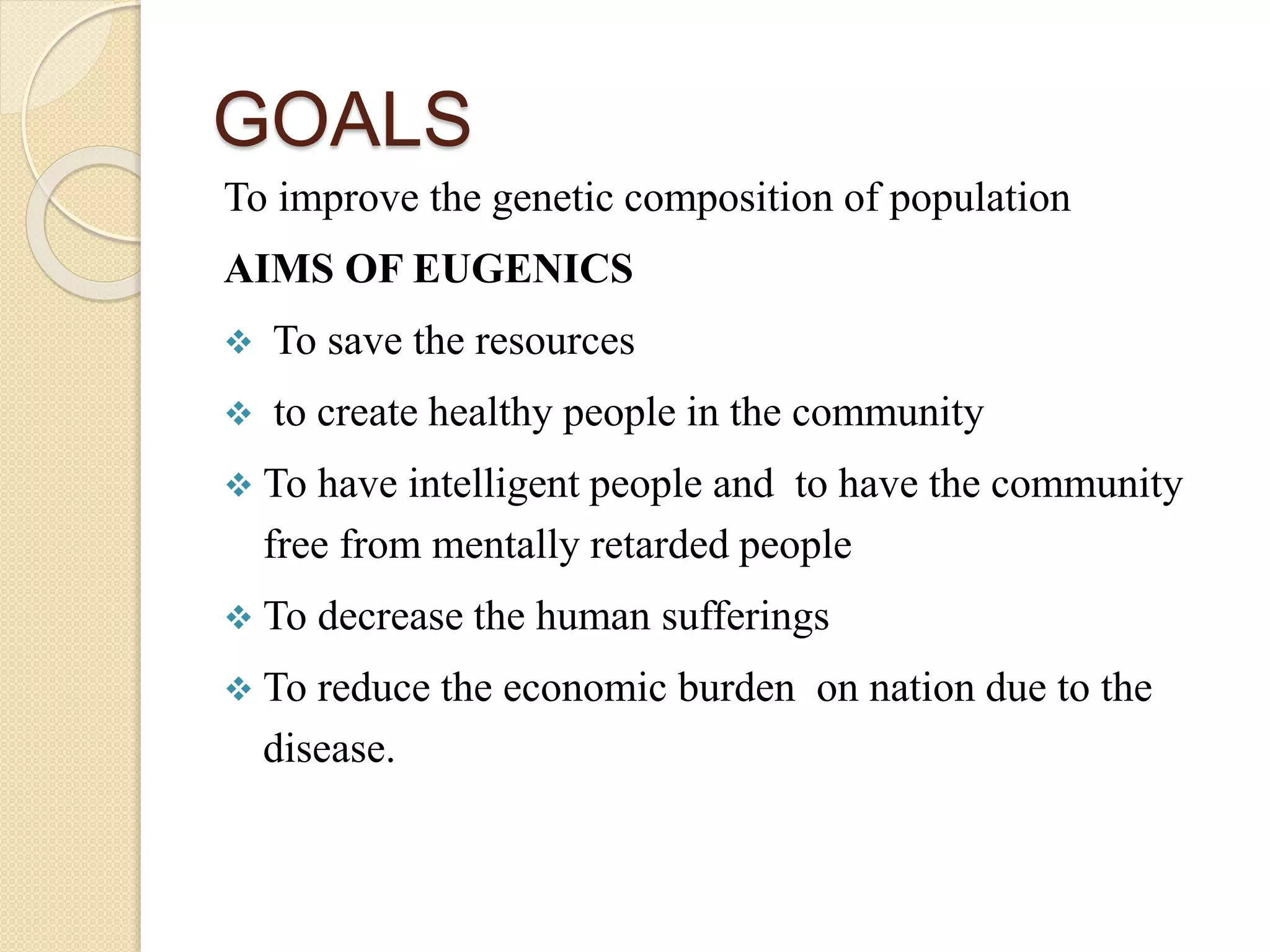 GOALS

To improve the genetic composition of population

AIMS OF EUGENICS

❖ To save the resources

❖ to create healthy people in the community

❖ To have intelligent people and to have the community free from mentally retarded people

❖ To decrease the human sufferings

❖ To reduce the economic burden on nation due to the disease.